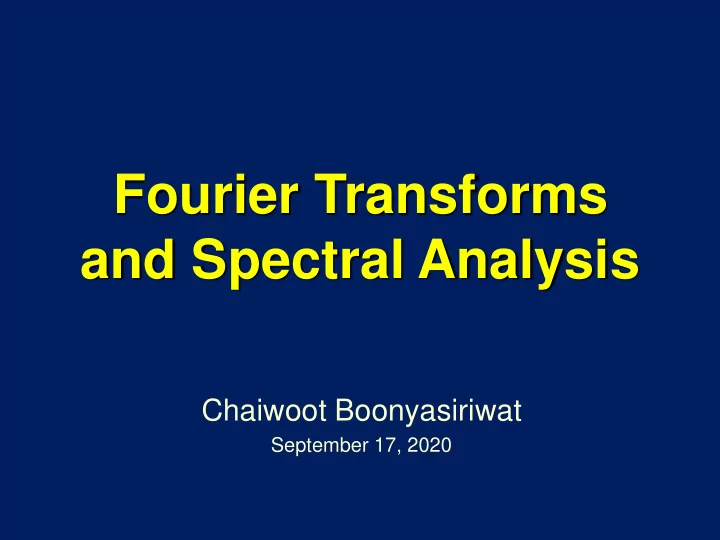 Fourier Transforms and Spectral Analysis

Chaiwoot Boonyasiriwat
September 17, 2020